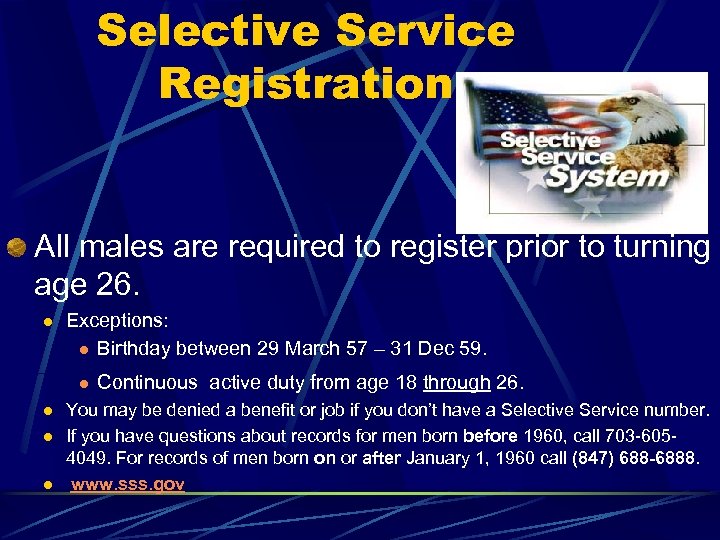 Selective Service Registration

Selective Service System

All males are required to register prior to turning age 26.

Exceptions:

Birthday between 29 March 57 – 31 Dec 59.

Continuous active duty from age 18 through 26.

You may be denied a benefit or job if you don't have a Selective Service number.

If you have questions about records for men born before 1960, call 703-605-4049. For records of men born on or after January 1, 1960 call (847) 688-6888.

www.sss.gov